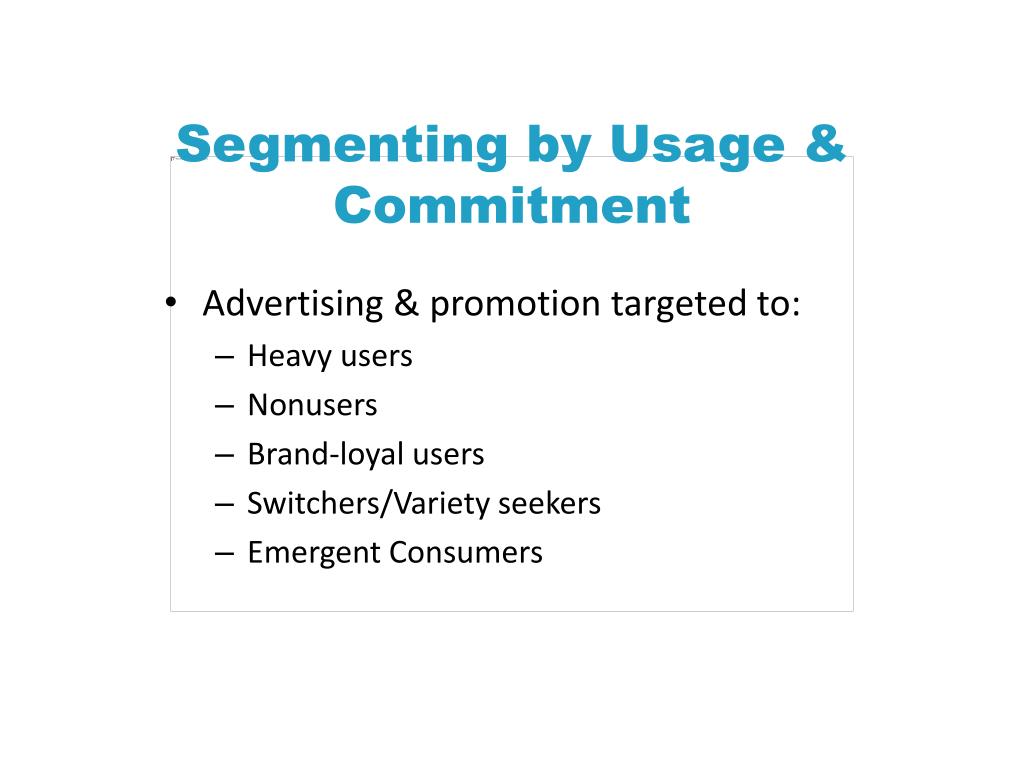 Segmenting by Usage & Commitment

• Advertising & promotion targeted to:
– Heavy users
– Nonusers
– Brand-loyal users
– Switchers/Variety seekers
– Emergent Consumers